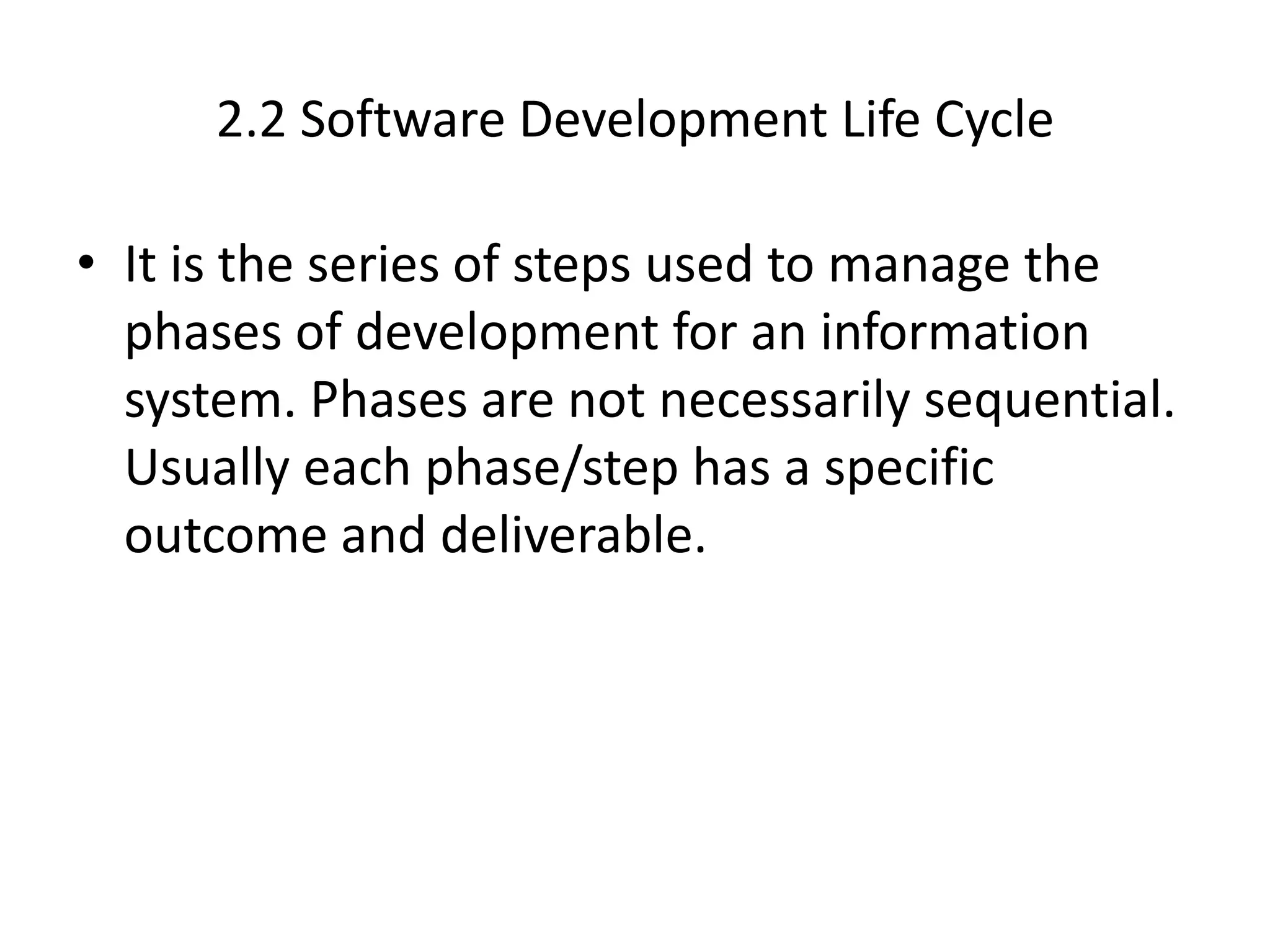 2.2 Software Development Life Cycle

• It is the series of steps used to manage the phases of development for an information system. Phases are not necessarily sequential. Usually each phase/step has a specific outcome and deliverable.